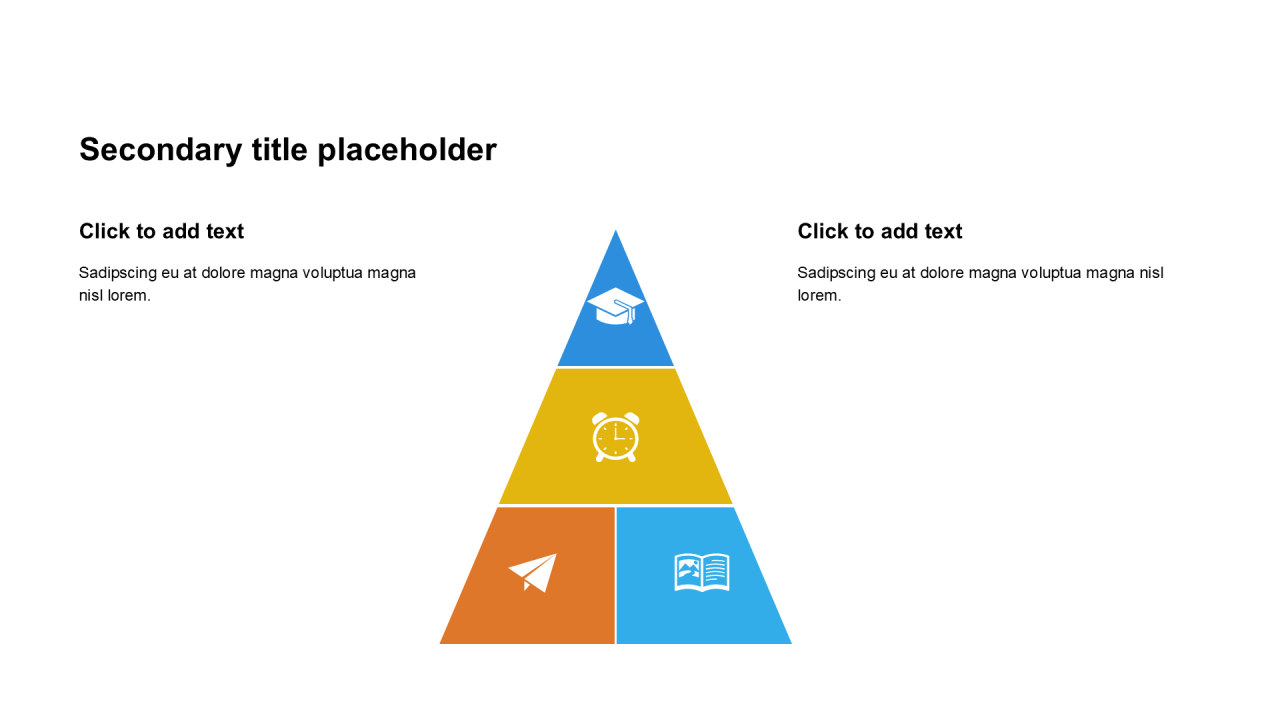 Secondary title placeholder

Click to add text

Sadipscing eu at dolore magna voluptua magna nisl lorem.

Click to add text

Sadipscing eu at dolore magna voluptua magna nisl lorem.